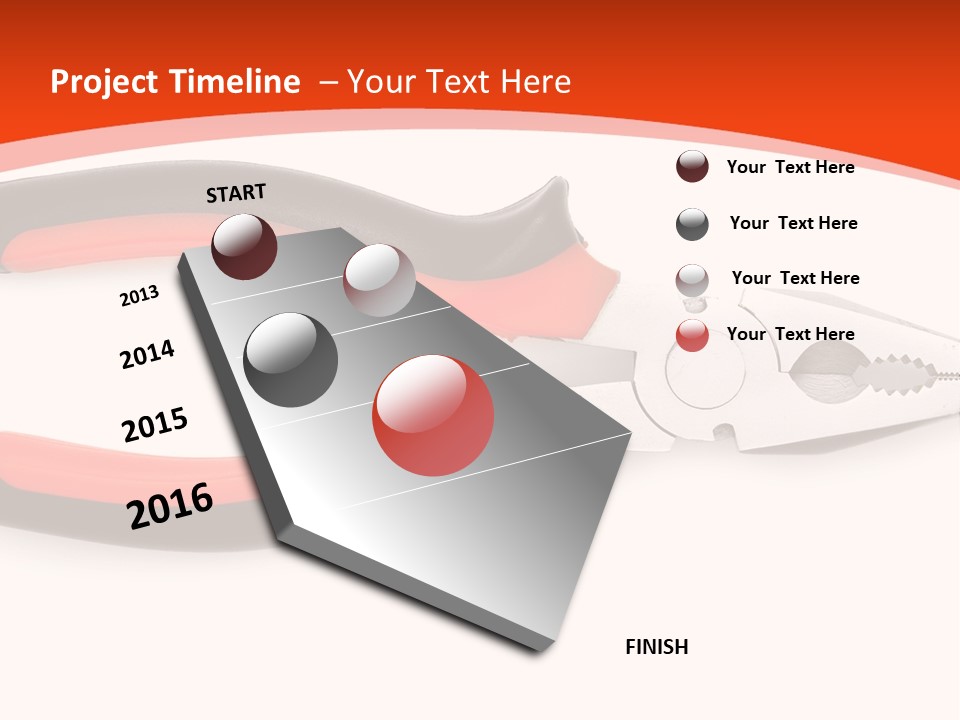 Project Timeline – Your Text Here

START

2013

2014

2015

2016

FINISH

Your Text Here

Your Text Here

Your Text Here

Your Text Here